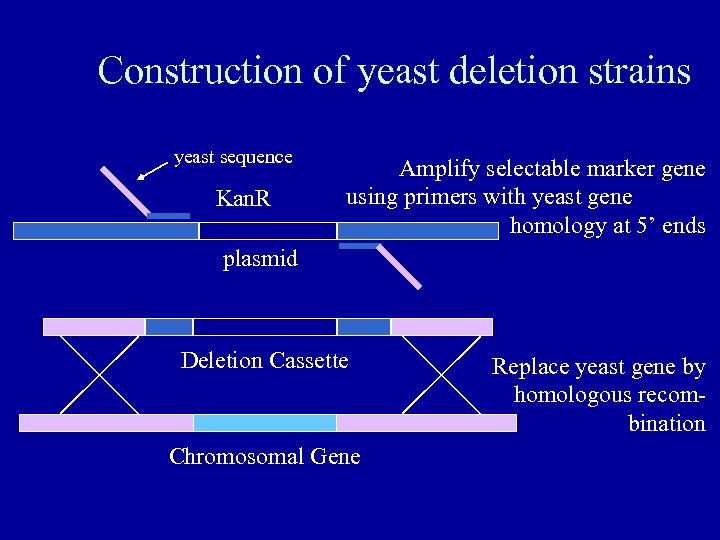 Construction of yeast deletion strains

yeast sequence

KanR

plasmid

Amplify selectable marker gene using primers with yeast gene homology at 5' ends

Deletion Cassette

Chromosomal Gene

Replace yeast gene by homologous recombination